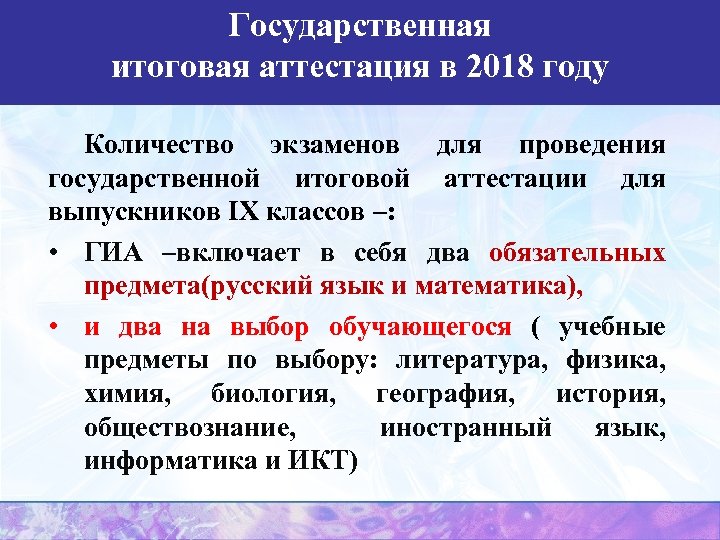 Государственная итоговая аттестация в 2018 году

Количество экзаменов для проведения государственной итоговой аттестации для выпускников IX классов –:

• ГИА –включает в себя два обязательных предмета(русский язык и математика),

• и два на выбор обучающегося ( учебные предметы по выбору: литература, физика, химия, биология, география, история, обществознание, иностранный язык, информатика и ИКТ)